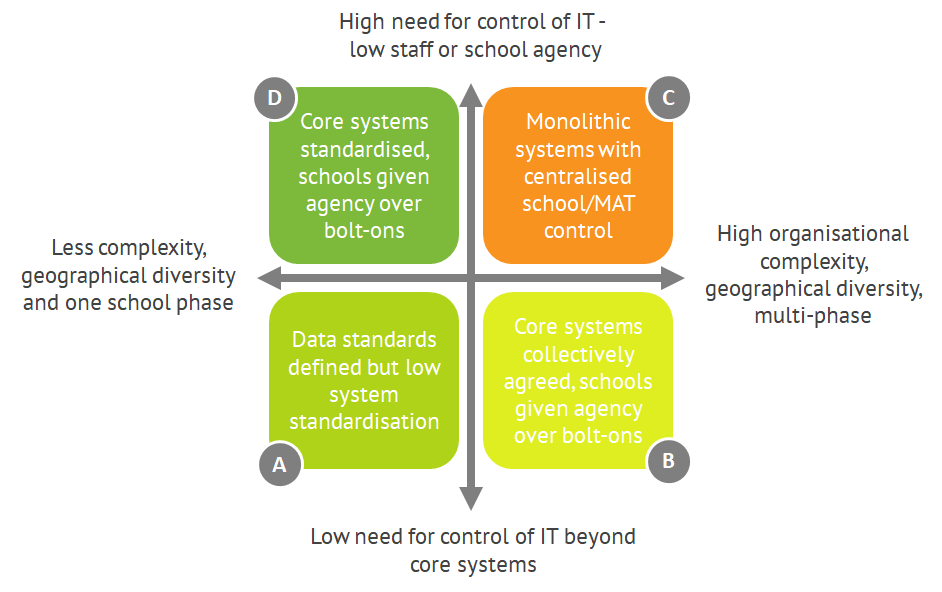 High need for control of IT - low staff or school agency

D

Core systems standardised, schools given agency over bolt-ons

C

Monolithic systems with centralised school/MAT control

Less complexity, geographical diversity and one school phase

High organisational complexity, geographical diversity, multi-phase

Data standards defined but low system standardisation

A

Core systems collectively agreed, schools given agency over bolt-ons

B

Low need for control of IT beyond core systems